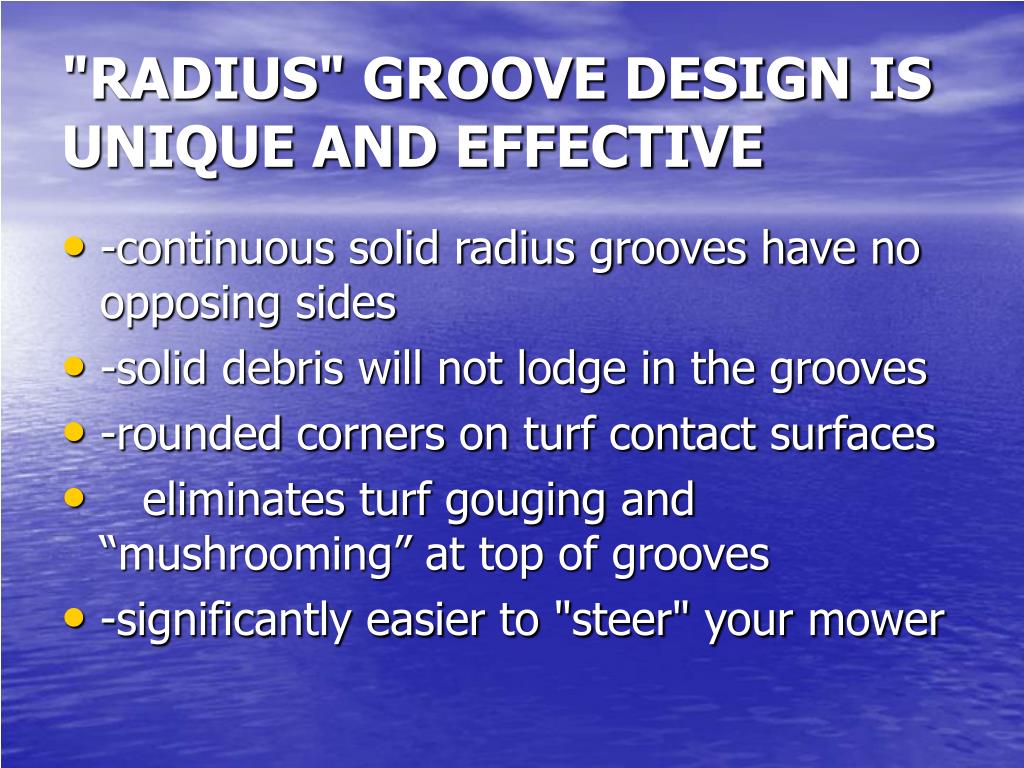 "RADIUS" GROOVE DESIGN IS UNIQUE AND EFFECTIVE

• -continuous solid radius grooves have no opposing sides
• -solid debris will not lodge in the grooves
• -rounded corners on turf contact surfaces
• eliminates turf gouging and “mushrooming” at top of grooves
• -significantly easier to "steer" your mower